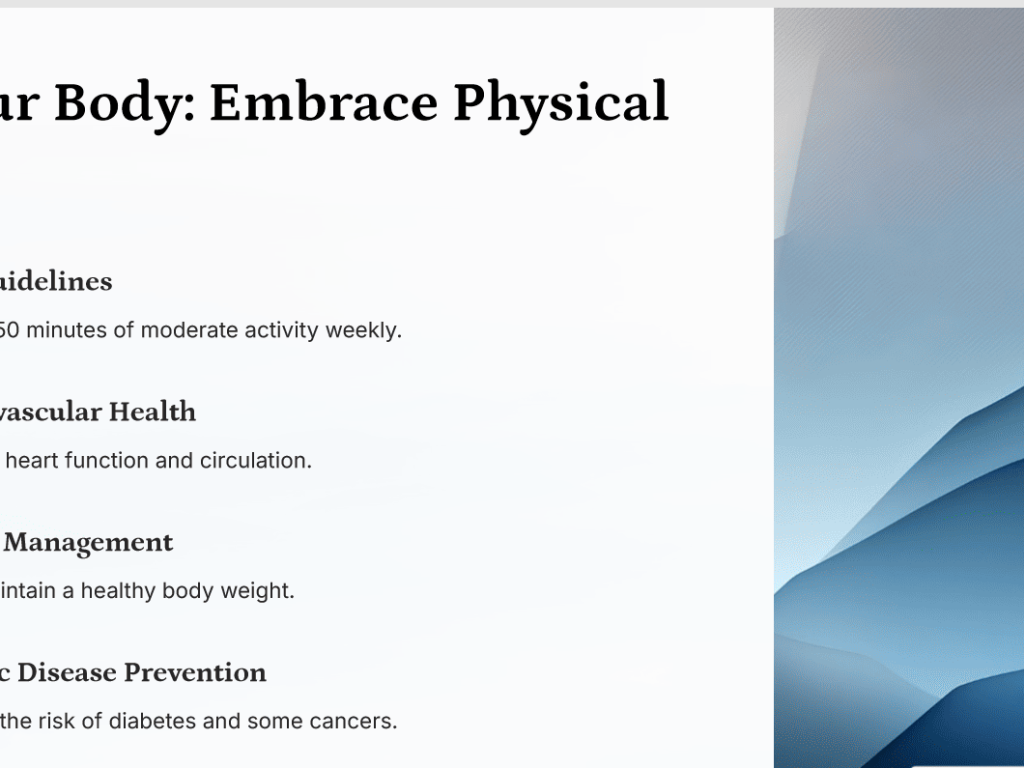 ur Body: Embrace Physical

uidelines

50 minutes of moderate activity weekly.

vascular Health

heart function and circulation.

Management

intain a healthy body weight.

c Disease Prevention

the risk of diabetes and some cancers.